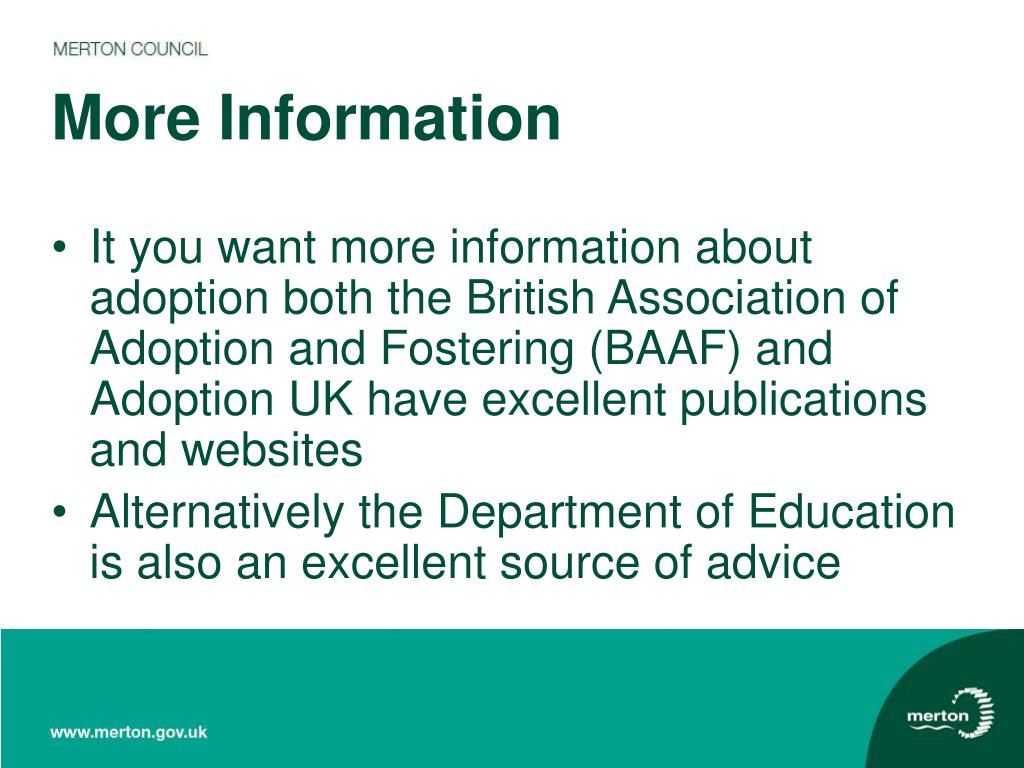 MERTON COUNCIL

More Information

• It you want more information about adoption both the British Association of Adoption and Fostering (BAAF) and Adoption UK have excellent publications and websites
• Alternatively the Department of Education is also an excellent source of advice

www.merton.gov.uk

merton